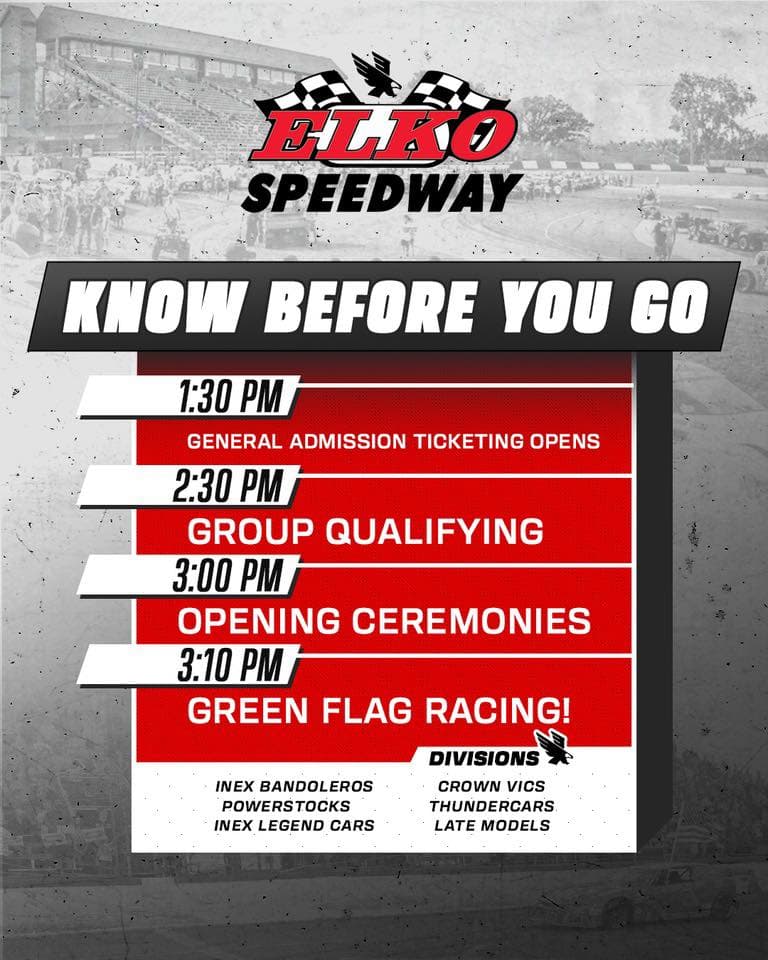 ELKO SPEEDWAY

KNOW BEFORE YOU GO

1:30 PM
GENERAL ADMISSION TICKETING OPENS

2:30 PM
GROUP QUALIFYING

3:00 PM
OPENING CEREMONIES

3:10 PM
GREEN FLAG RACING!

DIVISIONS

INEX BANDOLEROS
POWERSTOCKS
INEX LEGEND CARS

CROWN VICS
THUNDERCARS
LATE MODELS